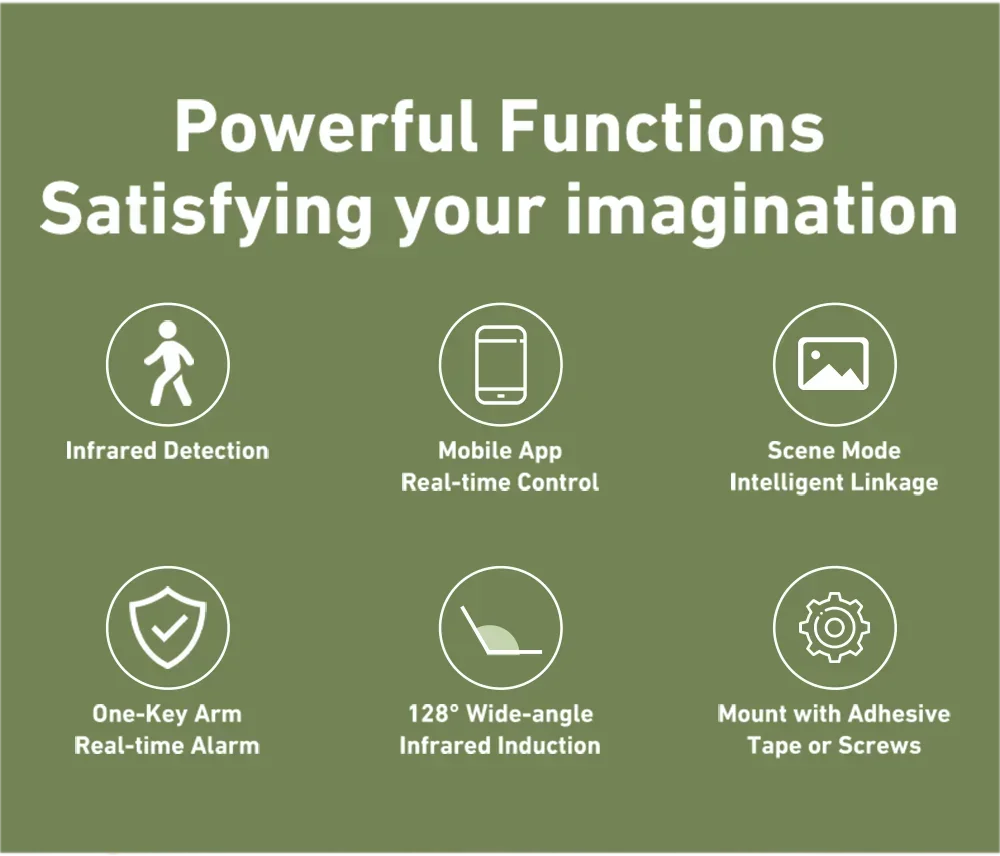 Powerful Functions
Satisfying your imagination

Infrared Detection

Mobile App
Real-time Control

Scene Mode
Intelligent Linkage

One-Key Arm
Real-time Alarm

128° Wide-angle
Infrared Induction

Mount with Adhesive
Tape or Screws